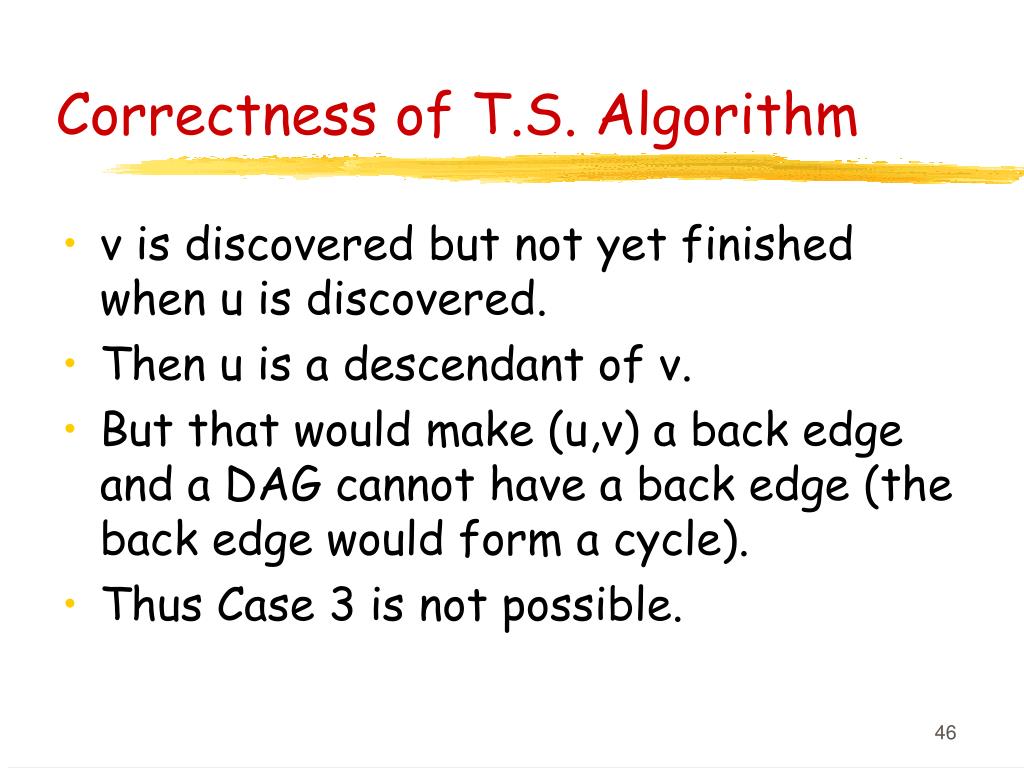 Correctness of T.S. Algorithm

• v is discovered but not yet finished when u is discovered.
• Then u is a descendant of v.
• But that would make (u,v) a back edge and a DAG cannot have a back edge (the back edge would form a cycle).
• Thus Case 3 is not possible.

46